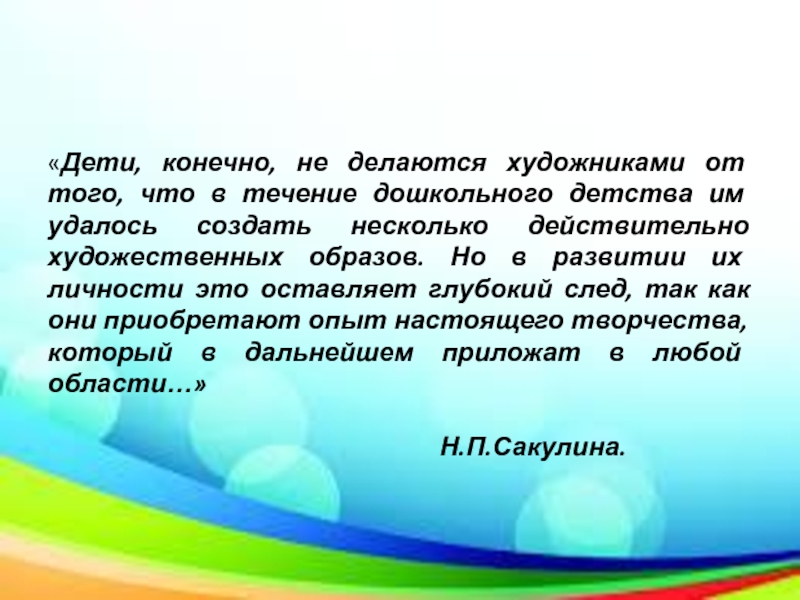 «Дети, конечно, не делаются художниками от того, что в течение дошкольного детства им удалось создать несколько действительно художественных образов. Но в развитии их личности это оставляет глубокий след, так как они приобретают опыт настоящего творчества, который в дальнейшем приложат в любой области…»

Н.П.Сакулина.